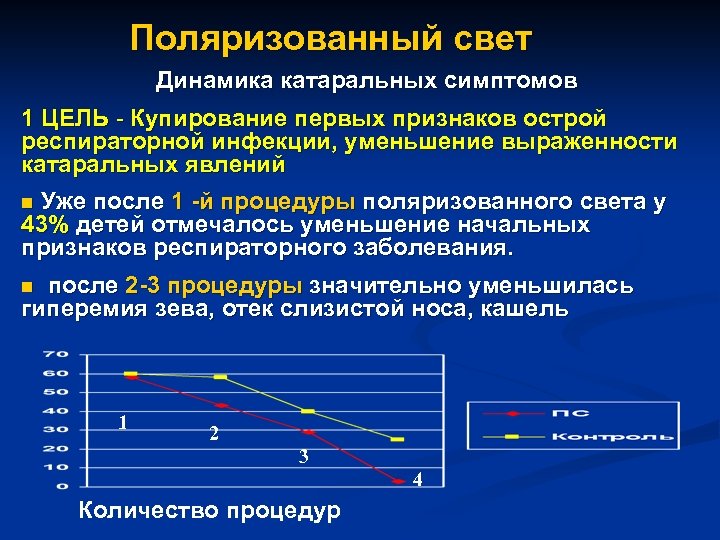 Поляризованный свет

Динамика катаральных симптомов

1 ЦЕЛЬ - Купирование первых признаков острой респираторной инфекции, уменьшение выраженности катаральных явлений

■ Уже после 1 -й процедуры поляризованного света у 43% детей отмечалось уменьшение начальных признаков респираторного заболевания.

■ после 2-3 процедуры значительно уменьшилась гиперемия зева, отек слизистой носа, кашель

70
60
50
40
30
20
10
0

1
2
3
4

ПС
Контроль

Количество процедур